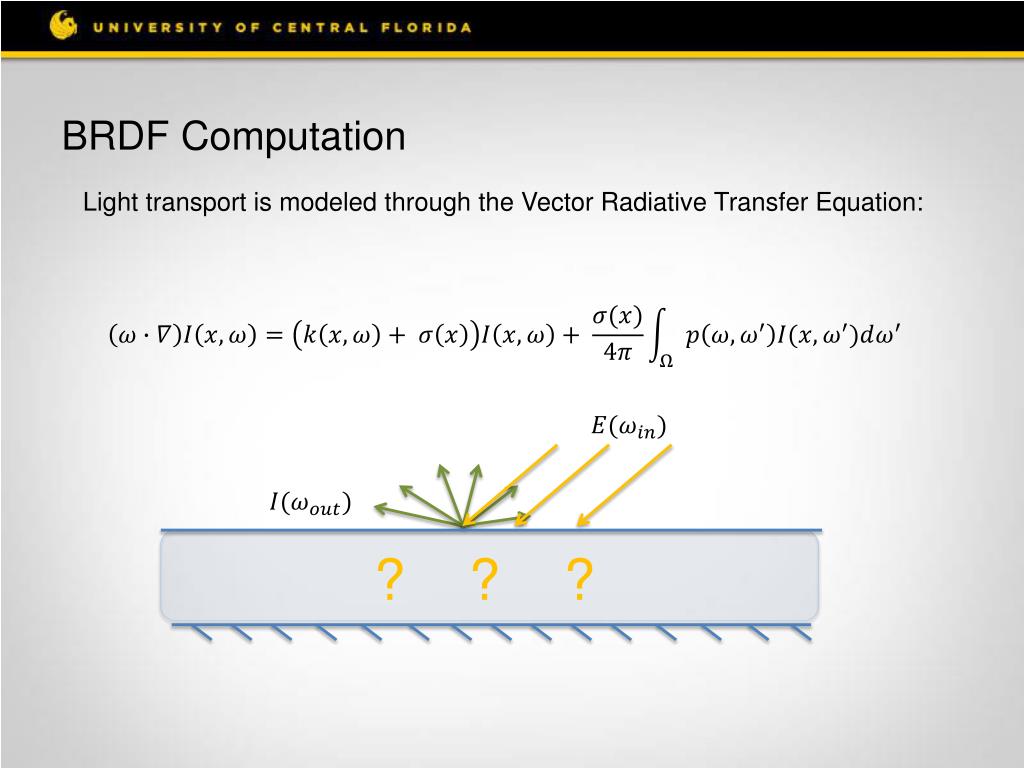 UNIVERSITY OF CENTRAL FLORIDA

BRDF Computation

Light transport is modeled through the Vector Radiative Transfer Equation:

$(\omega \cdot \nabla)I(x,\omega) = \big(k(x,\omega) + \sigma(x)\big)I(x,\omega) + \frac{\sigma(x)}{4\pi}\int_{\Omega} p(\omega,\omega')I(x,\omega')d\omega'$

$E(\omega_{in})$

$I(\omega_{out})$

? ? ?